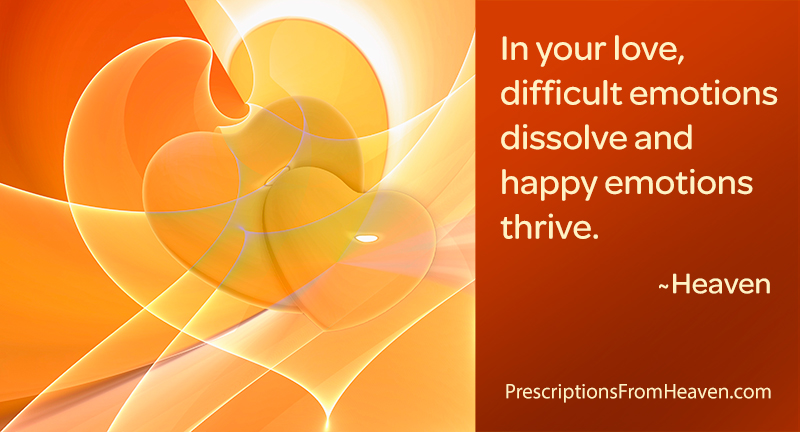 In your love, difficult emotions dissolve and happy emotions thrive.

~Heaven

PrescriptionsFromHeaven.com